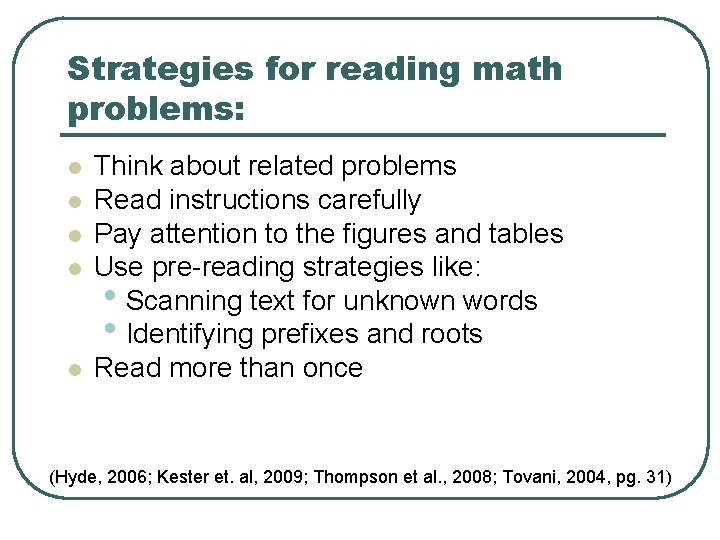 Strategies for reading math problems:

- Think about related problems
- Read instructions carefully
- Pay attention to the figures and tables
- Use pre-reading strategies like:
  - Scanning text for unknown words
  - Identifying prefixes and roots
- Read more than once

(Hyde, 2006; Kester et. al, 2009; Thompson et al., 2008; Tovani, 2004, pg. 31)